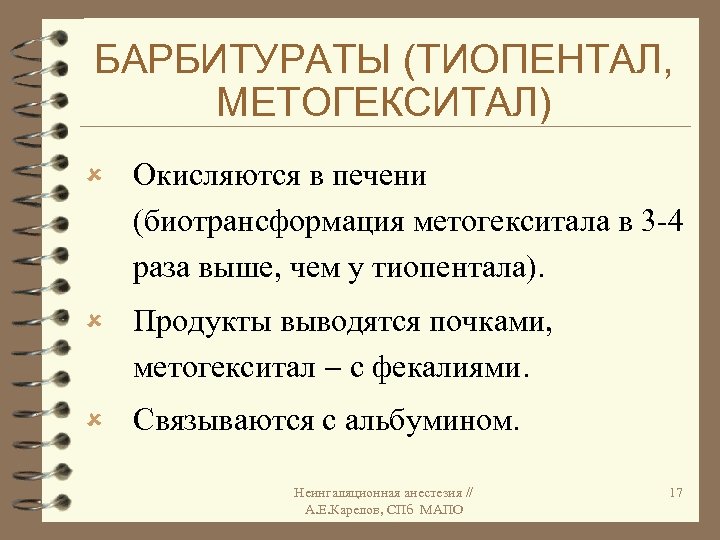 БАРБИТУРАТЫ (ТИОПЕНТАЛ, МЕТОГЕКСИТАЛ)

Окисляются в печени (биотрансформация метогекситала в 3-4 раза выше, чем у тиопентала).

Продукты выводятся почками, метогекситал – с фекалиями.

Связываются с альбумином.

Неингаляционная анестезия // А.Е.Карелов, СПб МАПО

17